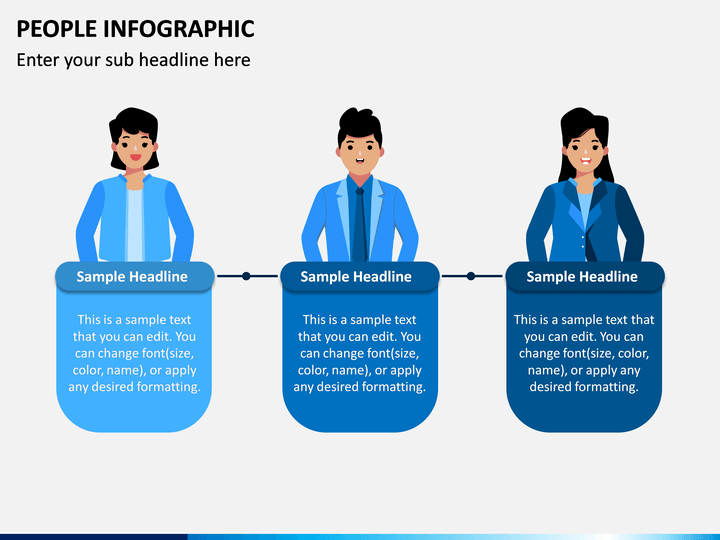 PEOPLE INFOGRAPHIC

Enter your sub headline here

Sample Headline

This is a sample text that you can edit. You can change font(size, color, name), or apply any desired formatting.

Sample Headline

This is a sample text that you can edit. You can change font(size, color, name), or apply any desired formatting.

Sample Headline

This is a sample text that you can edit. You can change font(size, color, name), or apply any desired formatting.